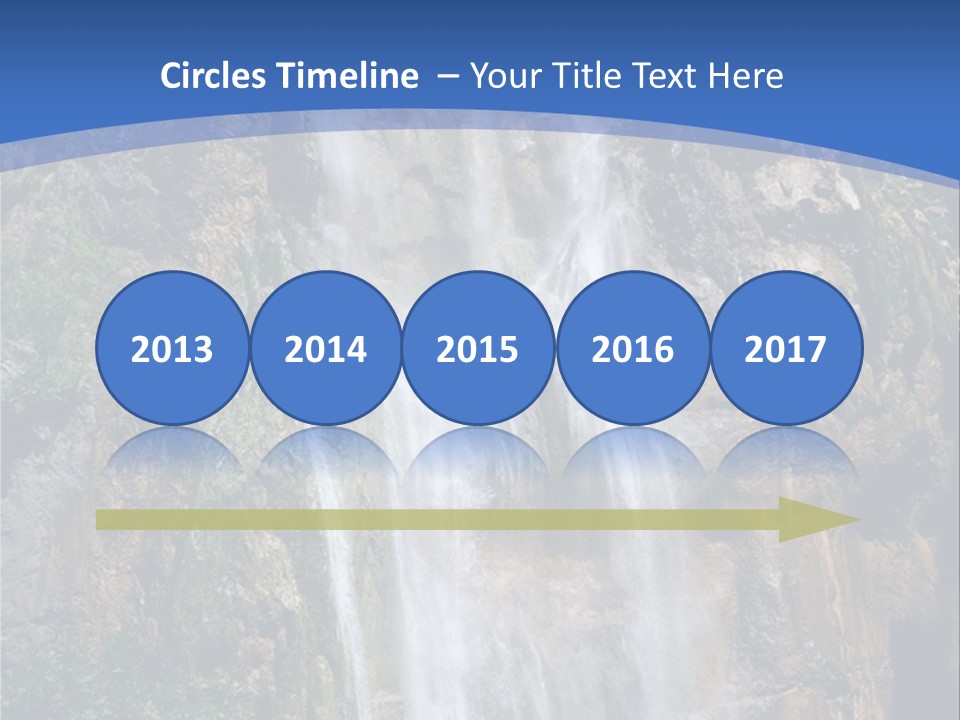 Circles Timeline – Your Title Text Here

2013
2014
2015
2016
2017